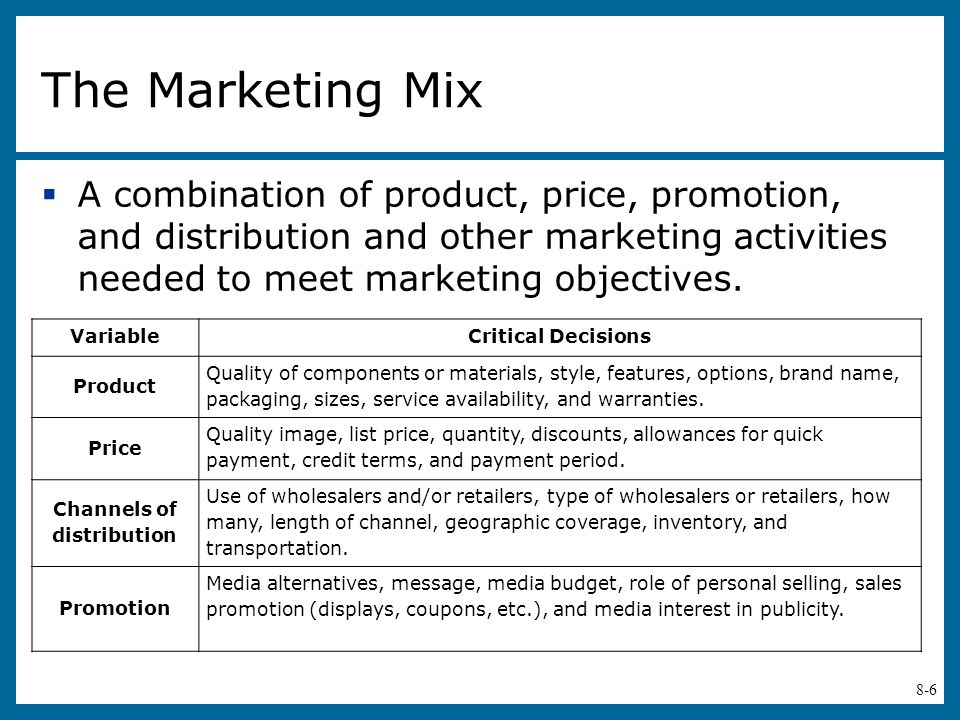 The Marketing Mix

▪ A combination of product, price, promotion, and distribution and other marketing activities needed to meet marketing objectives.

| Variable | Critical Decisions |
|---|---|
| Product | Quality of components or materials, style, features, options, brand name, packaging, sizes, service availability, and warranties. |
| Price | Quality image, list price, quantity, discounts, allowances for quick payment, credit terms, and payment period. |
| Channels of distribution | Use of wholesalers and/or retailers, type of wholesalers or retailers, how many, length of channel, geographic coverage, inventory, and transportation. |
| Promotion | Media alternatives, message, media budget, role of personal selling, sales promotion (displays, coupons, etc.), and media interest in publicity. |

8-6